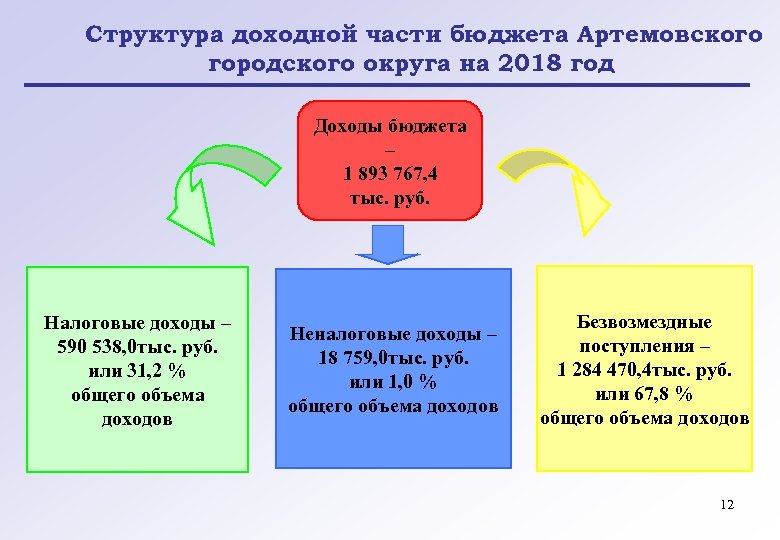 Структура доходной части бюджета Артемовского городского округа на 2018 год

Доходы бюджета – 1 893 767,4 тыс. руб.

Налоговые доходы – 590 538,0тыс. руб. или 31,2 % общего объема доходов

Неналоговые доходы – 18 759,0тыс. руб. или 1,0 % общего объема доходов

Безвозмездные поступления – 1 284 470,4тыс. руб. или 67,8 % общего объема доходов

12